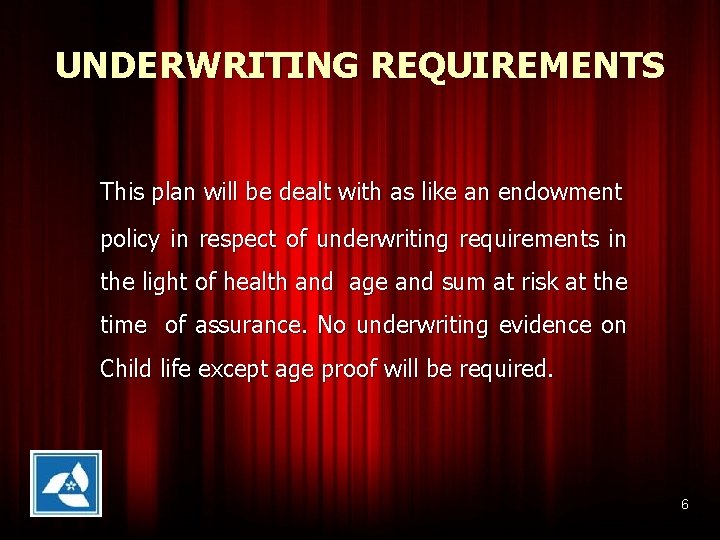 UNDERWRITING REQUIREMENTS

This plan will be dealt with as like an endowment policy in respect of underwriting requirements in the light of health and age and sum at risk at the time of assurance. No underwriting evidence on Child life except age proof will be required.

6